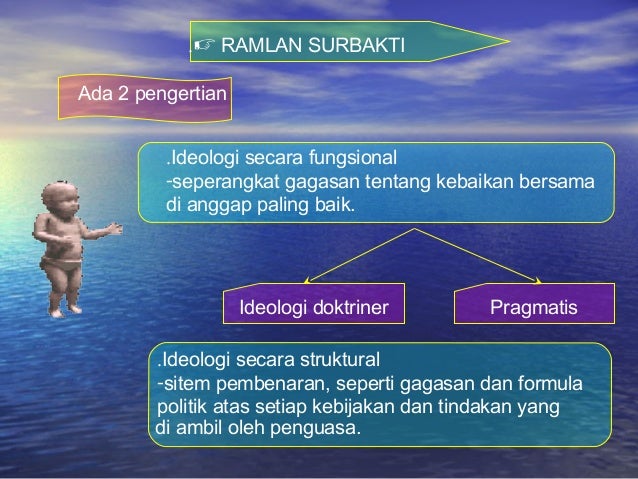 ☞ RAMLAN SURBAKTI

Ada 2 pengertian

.Ideologi secara fungsional
-seperangkat gagasan tentang kebaikan bersama di anggap paling baik.

Ideologi doktriner

Pragmatis

.Ideologi secara struktural
-sitem pembenaran, seperti gagasan dan formula politik atas setiap kebijakan dan tindakan yang di ambil oleh penguasa.